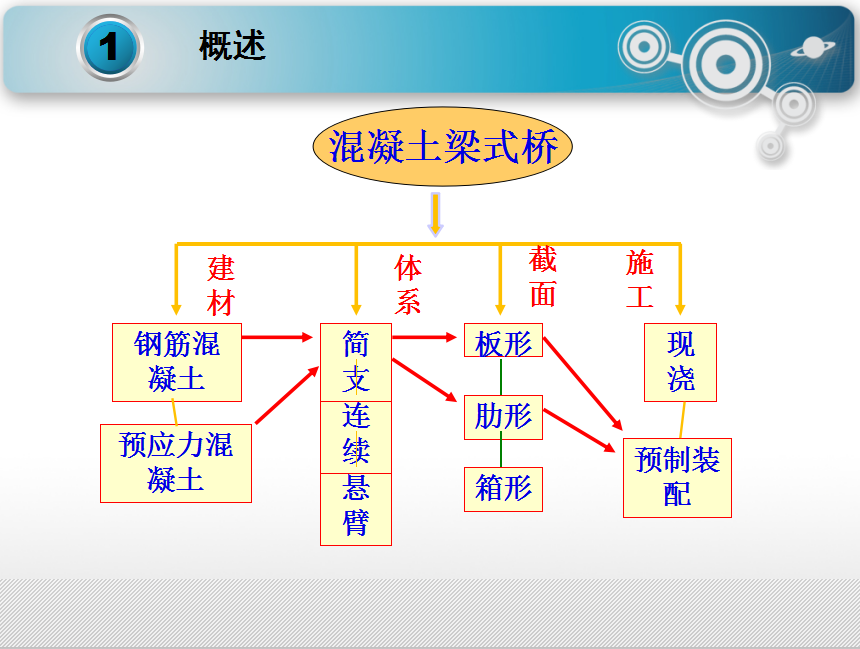 1 概述

混凝土梁式桥

建材

体系

截面

施工

钢筋混凝土

预应力混凝土

简支

连续

悬臂

板形

肋形

箱形

现浇

预制装配